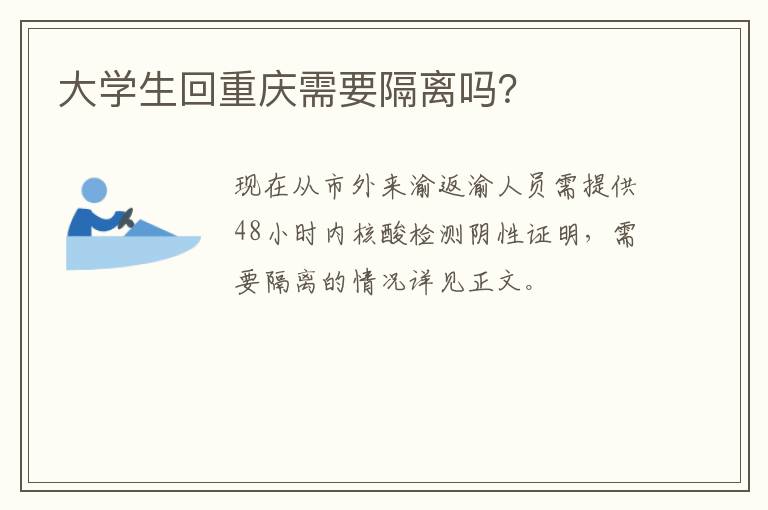 大学生回重庆需要隔离吗?

现在从市外来渝返渝人员需提供48小时内核酸检测阴性证明，需要隔离的情况详见正文。